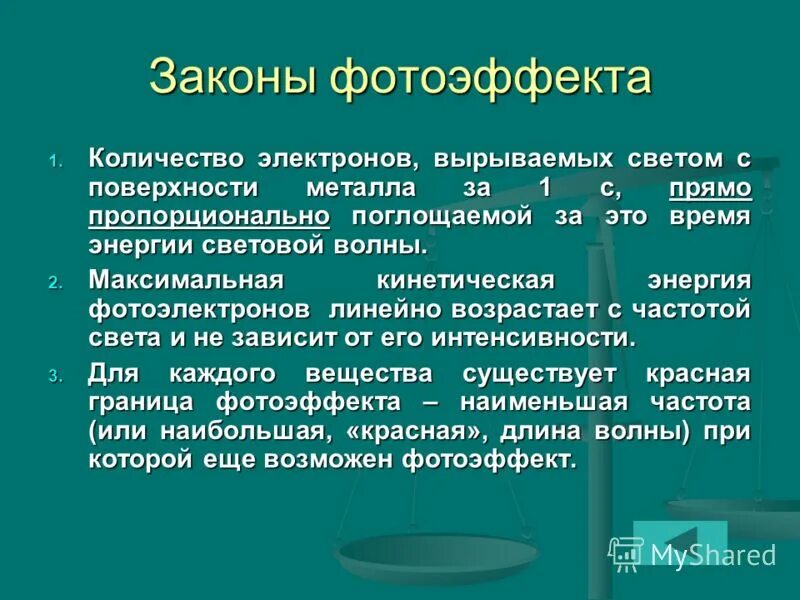 Законы фотоэффекта

1. Количество электронов, вырываемых светом с поверхности металла за 1 с, прямо пропорционально поглощаемой за это время энергии световой волны.

2. Максимальная кинетическая энергия фотоэлектронов линейно возрастает с частотой света и не зависит от его интенсивности.

3. Для каждого вещества существует красная граница фотоэффекта – наименьшая частота (или наибольшая, «красная», длина волны) при которой еще возможен фотоэффект.

MyShared